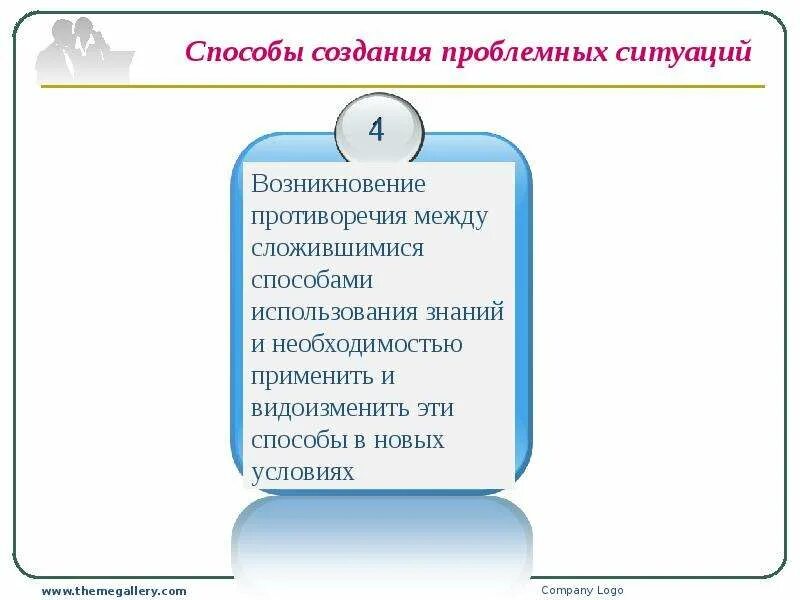 Способы создания проблемных ситуаций

4

Возникновение противоречия между сложившимися способами использования знаний и необходимостью применить и видоизменить эти способы в новых условиях

www.themegallery.com

Company Logo